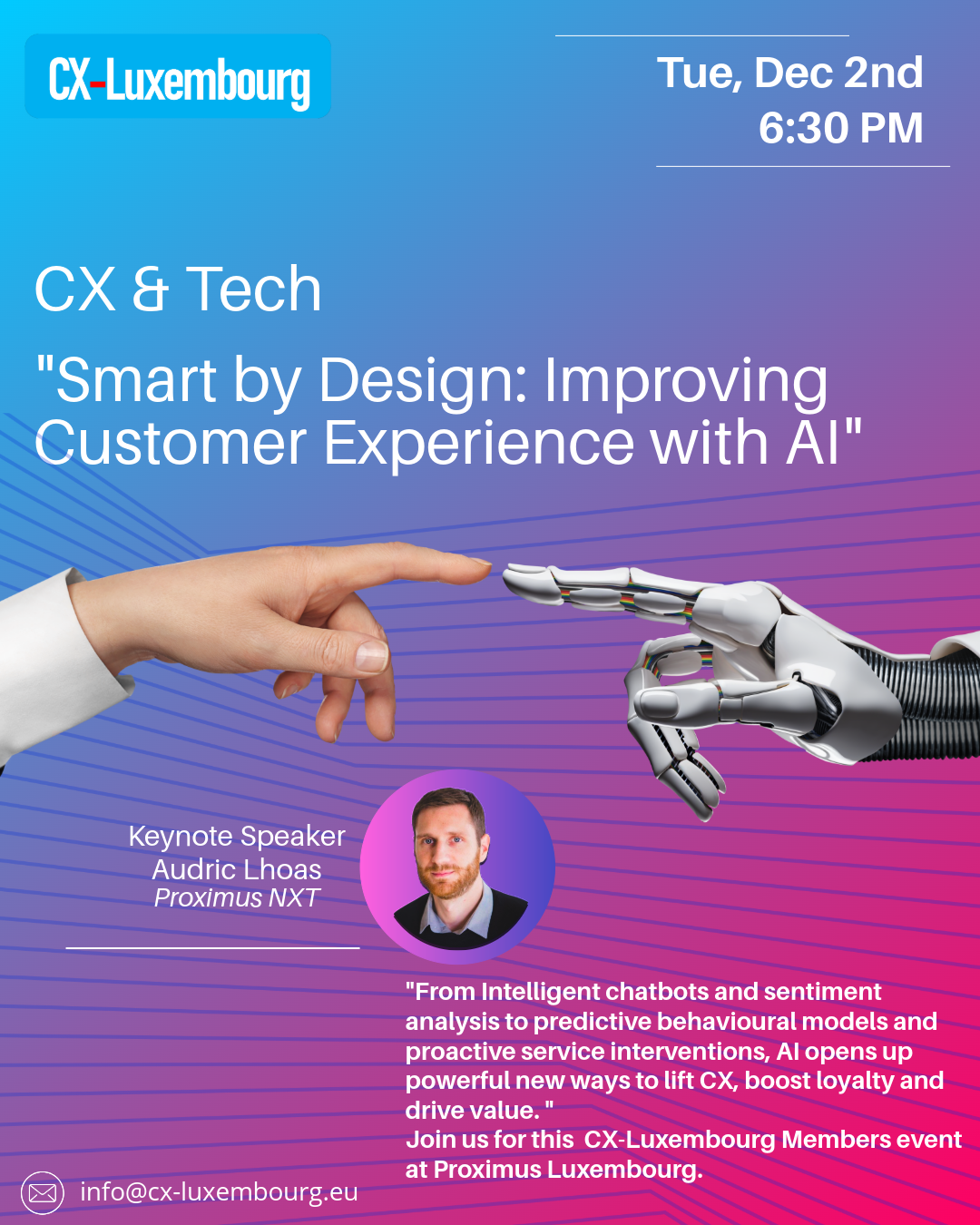 CX-Luxembourg

Tue, Dec 2nd
6:30 PM

CX & Tech

"Smart by Design: Improving Customer Experience with AI"

Keynote Speaker
Audric Lhoas
Proximus NXT

"From Intelligent chatbots and sentiment analysis to predictive behavioural models and proactive service interventions, AI opens up powerful new ways to lift CX, boost loyalty and drive value. "
Join us for this CX-Luxembourg Members event at Proximus Luxembourg.

info@cx-luxembourg.eu